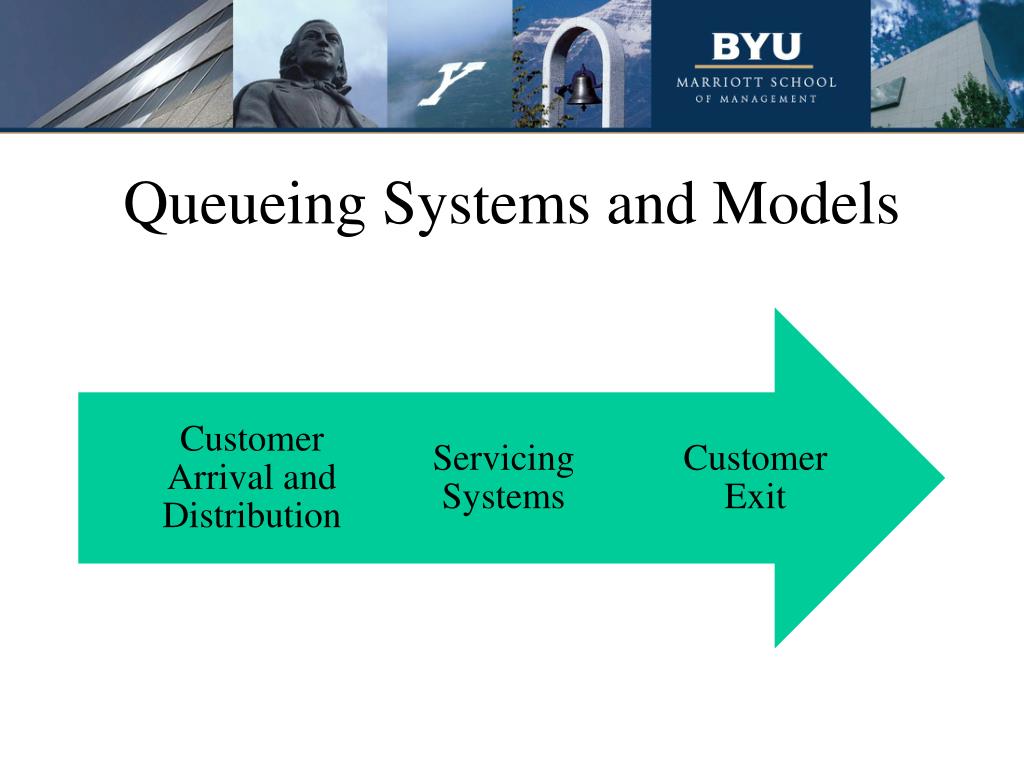 Y

BYU
MARRIOTT SCHOOL
OF MANAGEMENT

Queueing Systems and Models

Customer Arrival and Distribution

Servicing Systems

Customer Exit